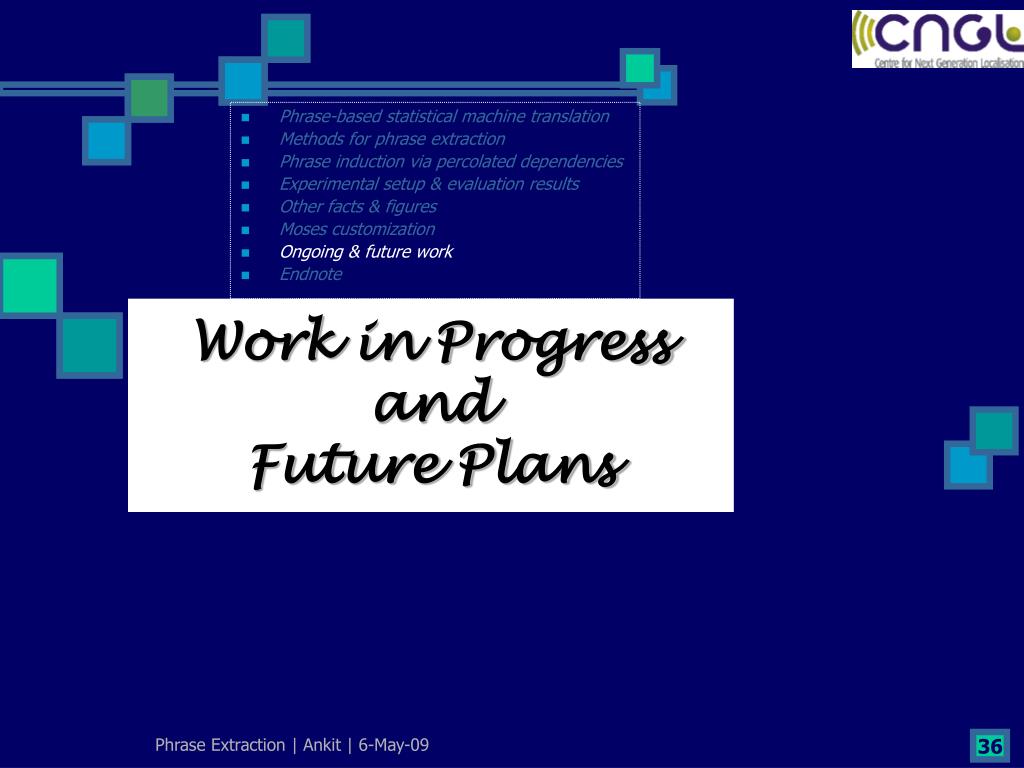 CNGL
Centre for Next Generation Localisation

- Phrase-based statistical machine translation
- Methods for phrase extraction
- Phrase induction via percolated dependencies
- Experimental setup & evaluation results
- Other facts & figures
- Moses customization
- Ongoing & future work
- Endnote

Work in Progress and Future Plans

Phrase Extraction | Ankit | 6-May-09

36